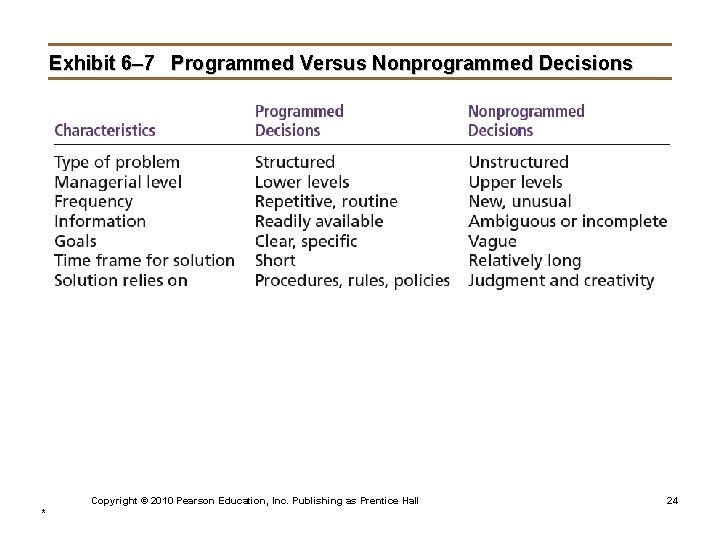 Exhibit 6–7 Programmed Versus Nonprogrammed Decisions

| Characteristics | Programmed Decisions | Nonprogrammed Decisions |
|---|---|---|
| Type of problem | Structured | Unstructured |
| Managerial level | Lower levels | Upper levels |
| Frequency | Repetitive, routine | New, unusual |
| Information | Readily available | Ambiguous or incomplete |
| Goals | Clear, specific | Vague |
| Time frame for solution | Short | Relatively long |
| Solution relies on | Procedures, rules, policies | Judgment and creativity |

Copyright © 2010 Pearson Education, Inc. Publishing as Prentice Hall

24

*